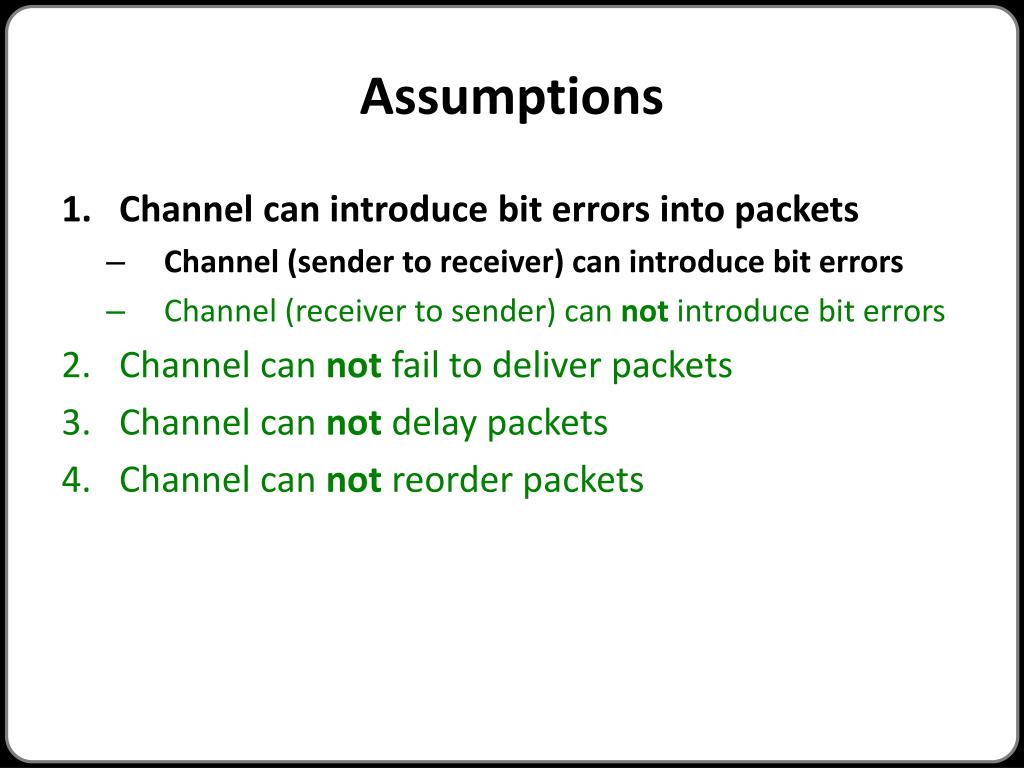 Assumptions

1. Channel can introduce bit errors into packets
– Channel (sender to receiver) can introduce bit errors
– Channel (receiver to sender) can not introduce bit errors
2. Channel can not fail to deliver packets
3. Channel can not delay packets
4. Channel can not reorder packets